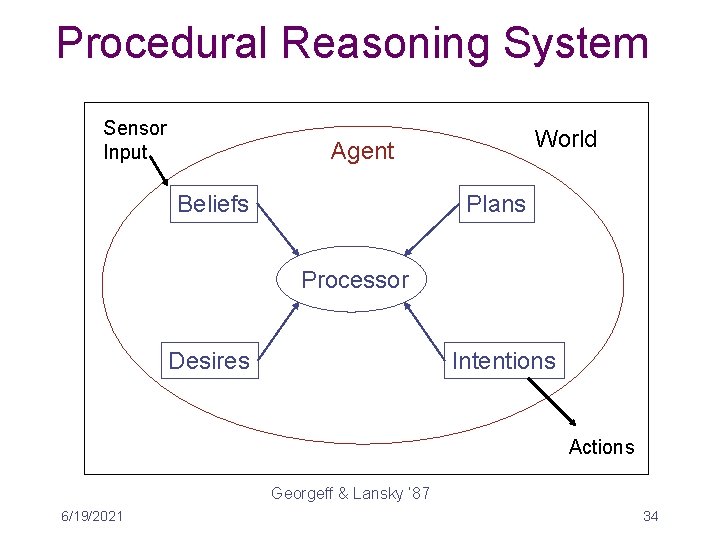 Procedural Reasoning System

Sensor Input

Agent

World

Beliefs

Plans

Processor

Desires

Intentions

Actions

Georgeff & Lansky '87

6/19/2021

34